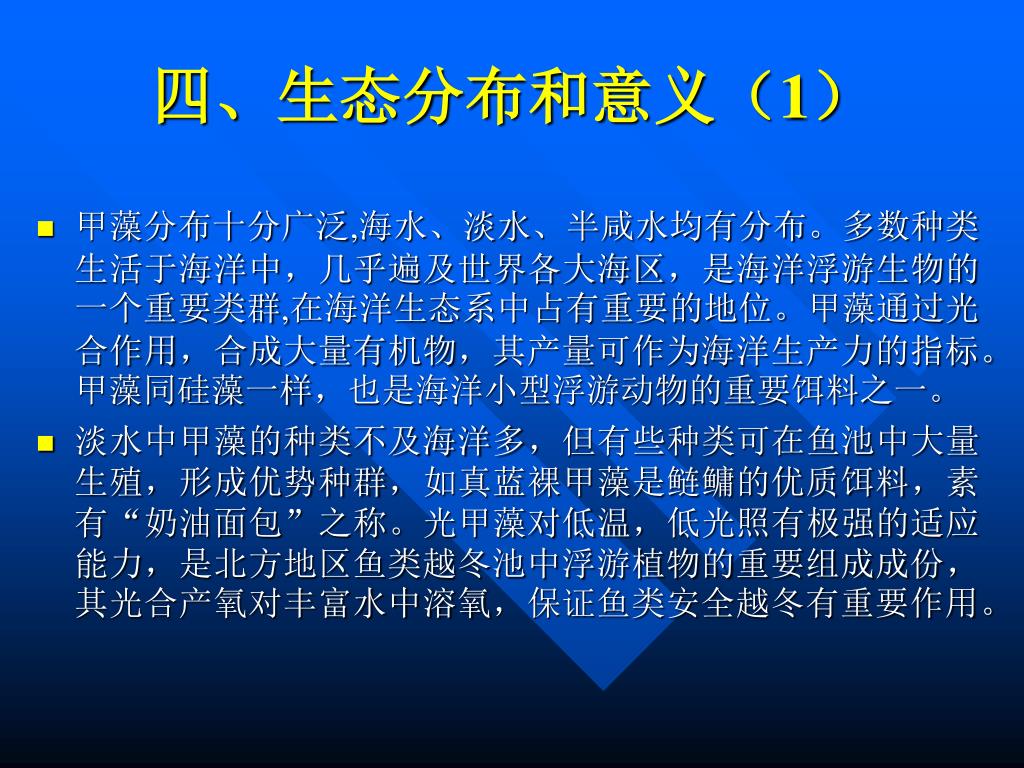 四、生态分布和意义（1）

甲藻分布十分广泛,海水、淡水、半咸水均有分布。多数种类生活于海洋中，几乎遍及世界各大海区，是海洋浮游生物的一个重要类群,在海洋生态系中占有重要的地位。甲藻通过光合作用，合成大量有机物，其产量可作为海洋生产力的指标。甲藻同硅藻一样，也是海洋小型浮游动物的重要饵料之一。

淡水中甲藻的种类不及海洋多，但有些种类可在鱼池中大量生殖，形成优势种群，如真蓝裸甲藻是鲢鳙的优质饵料，素有“奶油面包”之称。光甲藻对低温，低光照有极强的适应能力，是北方地区鱼类越冬池中浮游植物的重要组成成份，其光合产氧对丰富水中溶氧，保证鱼类安全越冬有重要作用。